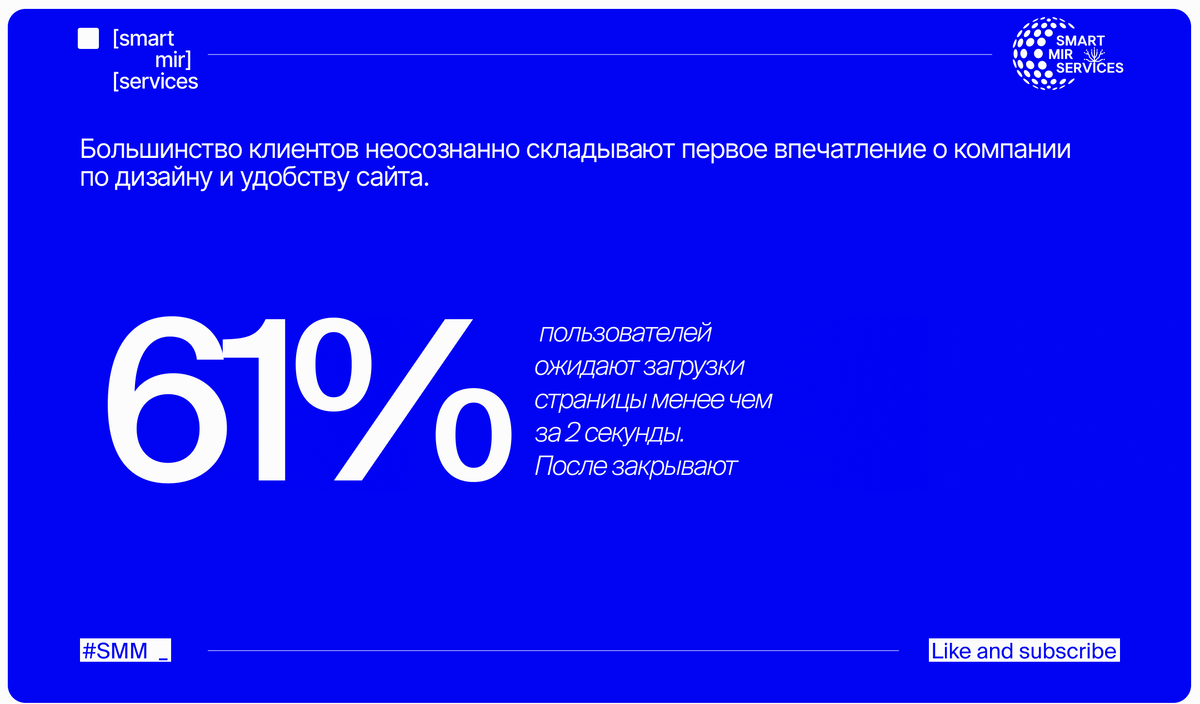 [smart
mir]
[services

SMART
MIR
SERVICES

Большинство клиентов неосознанно складывают первое впечатление о компании по дизайну и удобству сайта.

61%

пользователей ожидают загрузки страницы менее чем за 2 секунды. После закрывают

#SMM _

Like and subscribe